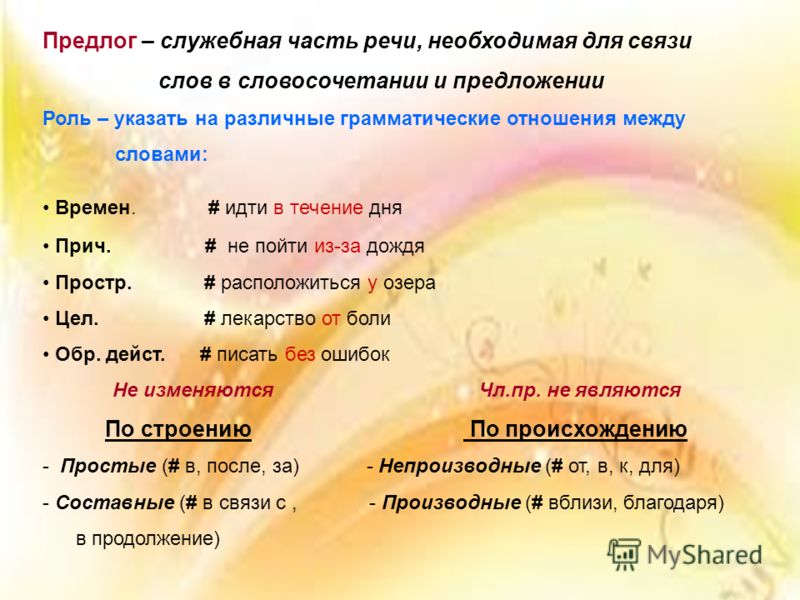 Предлог – служебная часть речи, необходимая для связи слов в словосочетании и предложении

Роль – указать на различные грамматические отношения между словами:

• Времен. # идти в течение дня
• Прич. # не пойти из-за дождя
• Простр. # расположиться у озера
• Цел. # лекарство от боли
• Обр. дейст. # писать без ошибок

Не изменяются

Чл.пр. не являются

По строению

- Простые (# в, после, за)
- Составные (# в связи с , в продолжение)

По происхождению

- Непроизводные (# от, в, к, для)
- Производные (# вблизи, благодаря)

MyShared